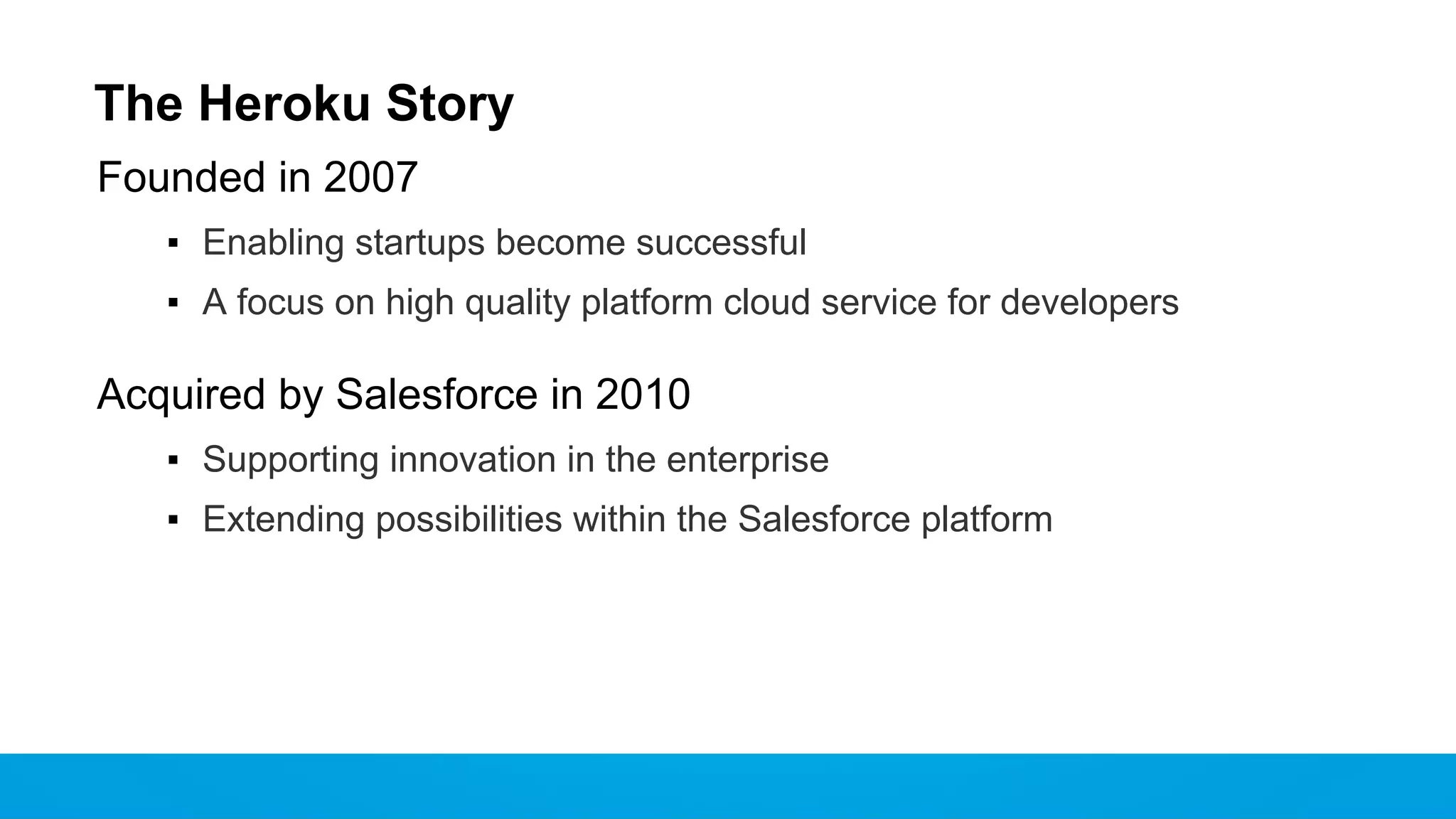 The Heroku Story

Founded in 2007

▪ Enabling startups become successful
▪ A focus on high quality platform cloud service for developers

Acquired by Salesforce in 2010

▪ Supporting innovation in the enterprise
▪ Extending possibilities within the Salesforce platform